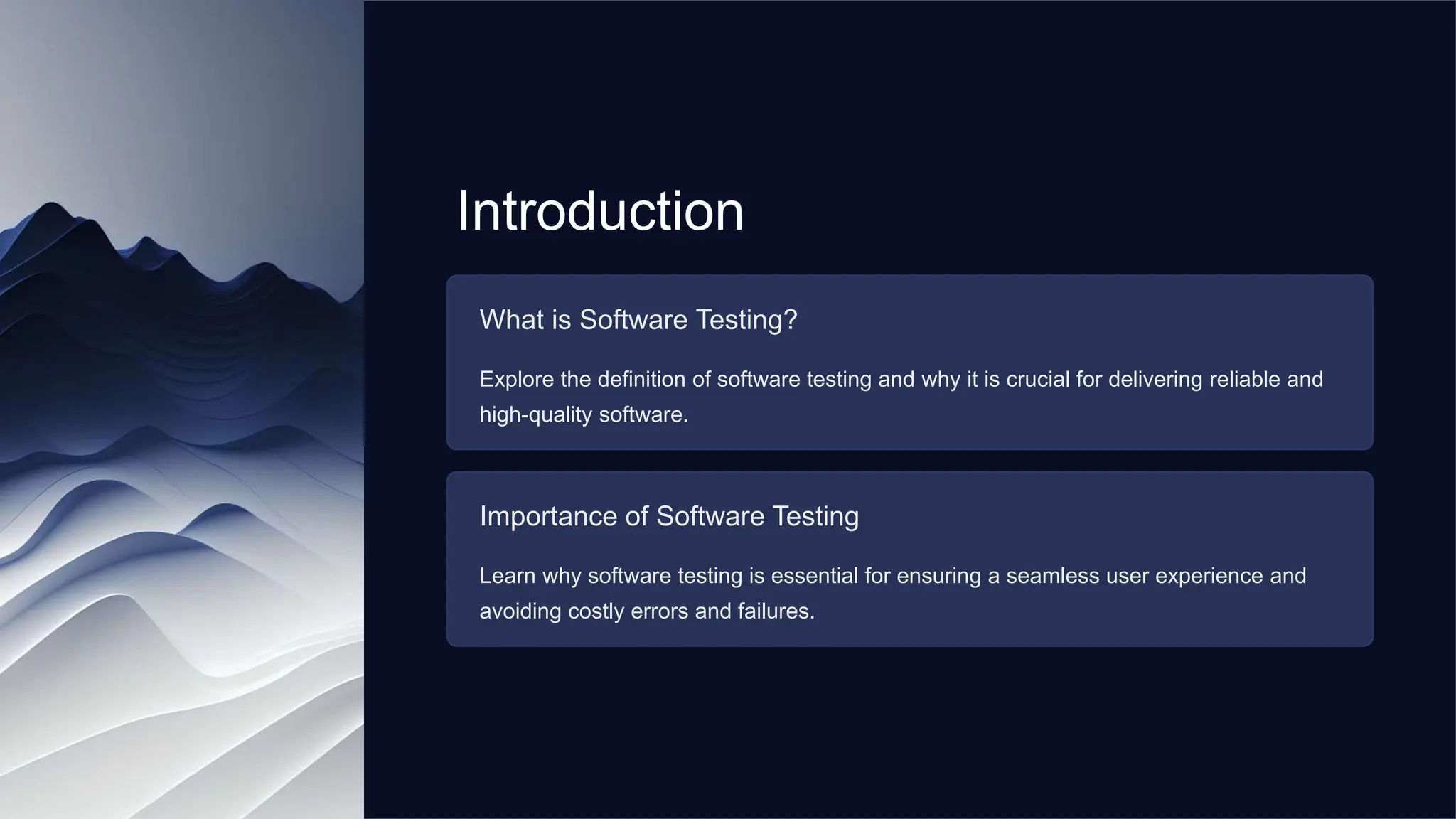 Introduction

What is Software Testing?

Explore the definition of software testing and why it is crucial for delivering reliable and high-quality software.

Importance of Software Testing

Learn why software testing is essential for ensuring a seamless user experience and avoiding costly errors and failures.